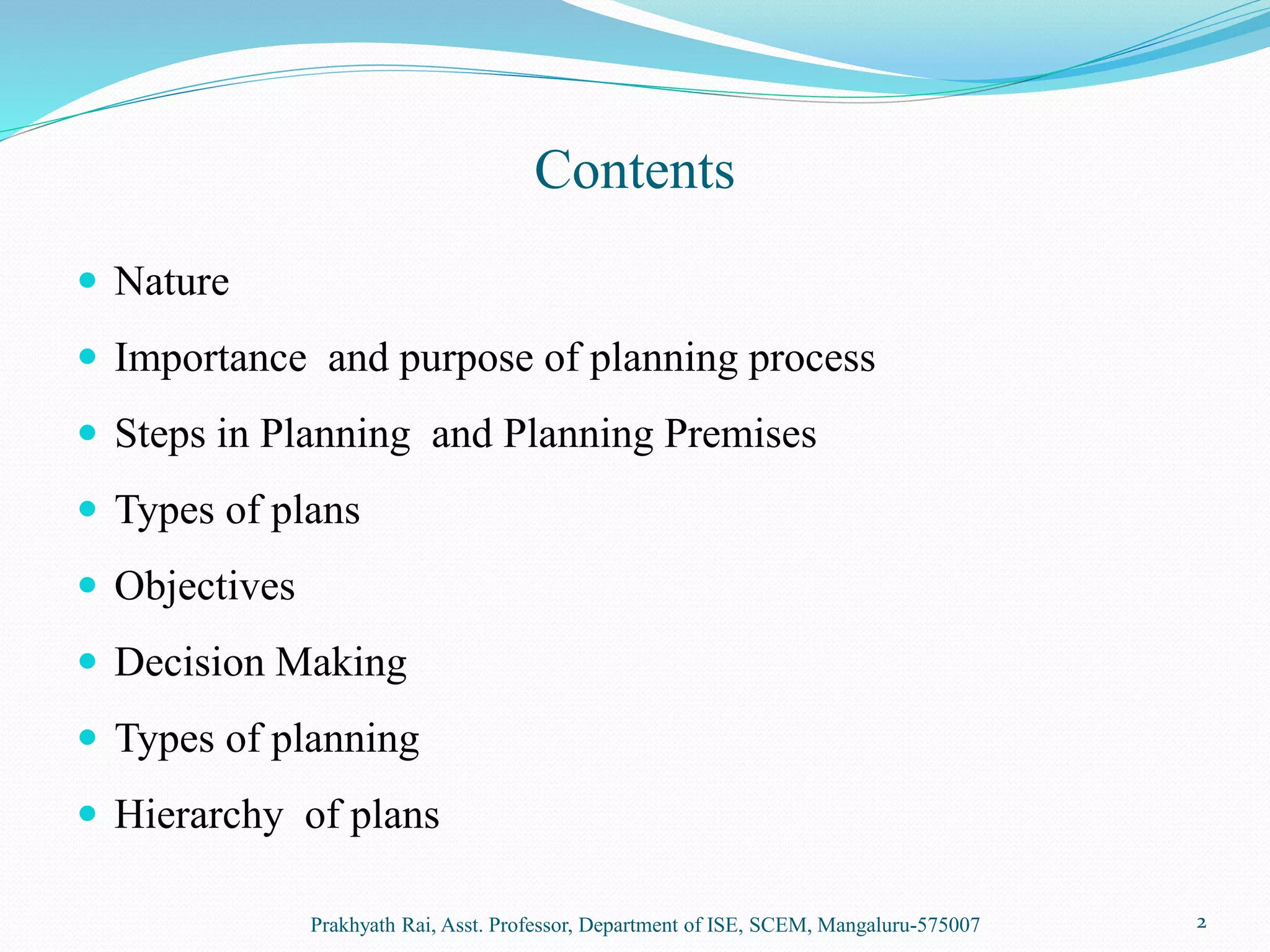 Contents

- Nature
- Importance and purpose of planning process
- Steps in Planning and Planning Premises
- Types of plans
- Objectives
- Decision Making
- Types of planning
- Hierarchy of plans

Prakhyath Rai, Asst. Professor, Department of ISE, SCEM, Mangaluru-575007

2